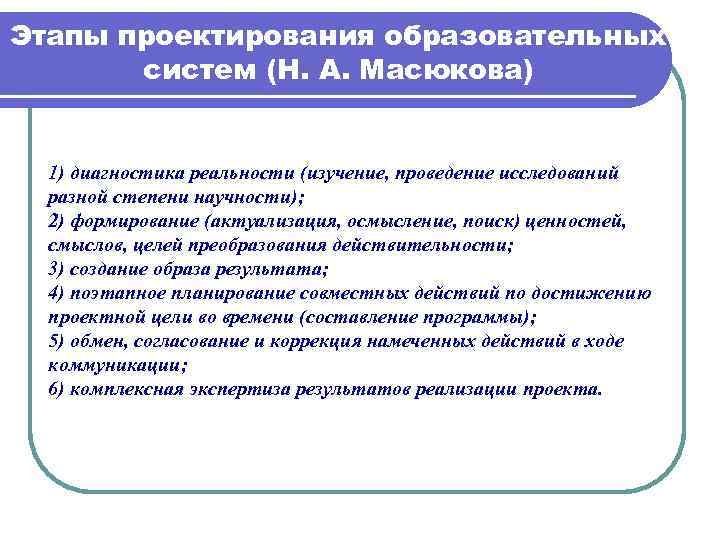 Этапы проектирования образовательных систем (Н. А. Масюкова)

1) диагностика реальности (изучение, проведение исследований разной степени научности);
2) формирование (актуализация, осмысление, поиск) ценностей, смыслов, целей преобразования действительности;
3) создание образа результата;
4) поэтапное планирование совместных действий по достижению проектной цели во времени (составление программы);
5) обмен, согласование и коррекция намеченных действий в ходе коммуникации;
6) комплексная экспертиза результатов реализации проекта.